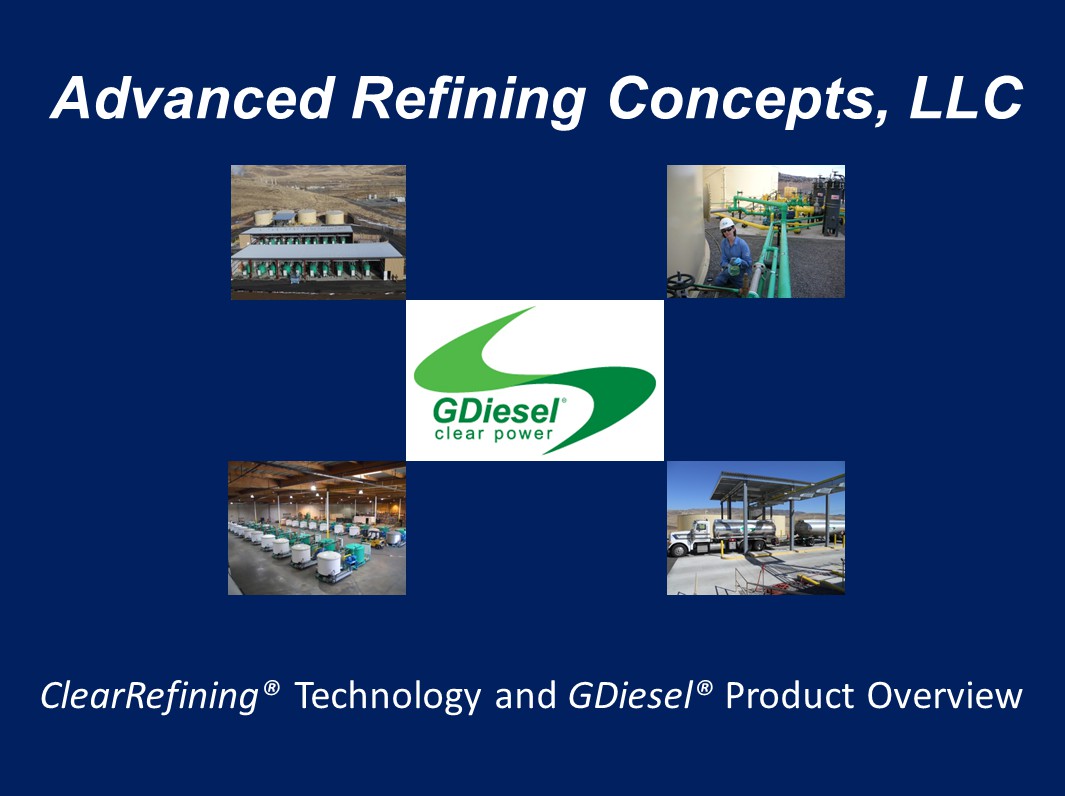 Advanced Refining Concepts, LLC

GDiesel®
clear power

ClearRefining® Technology and GDiesel® Product Overview